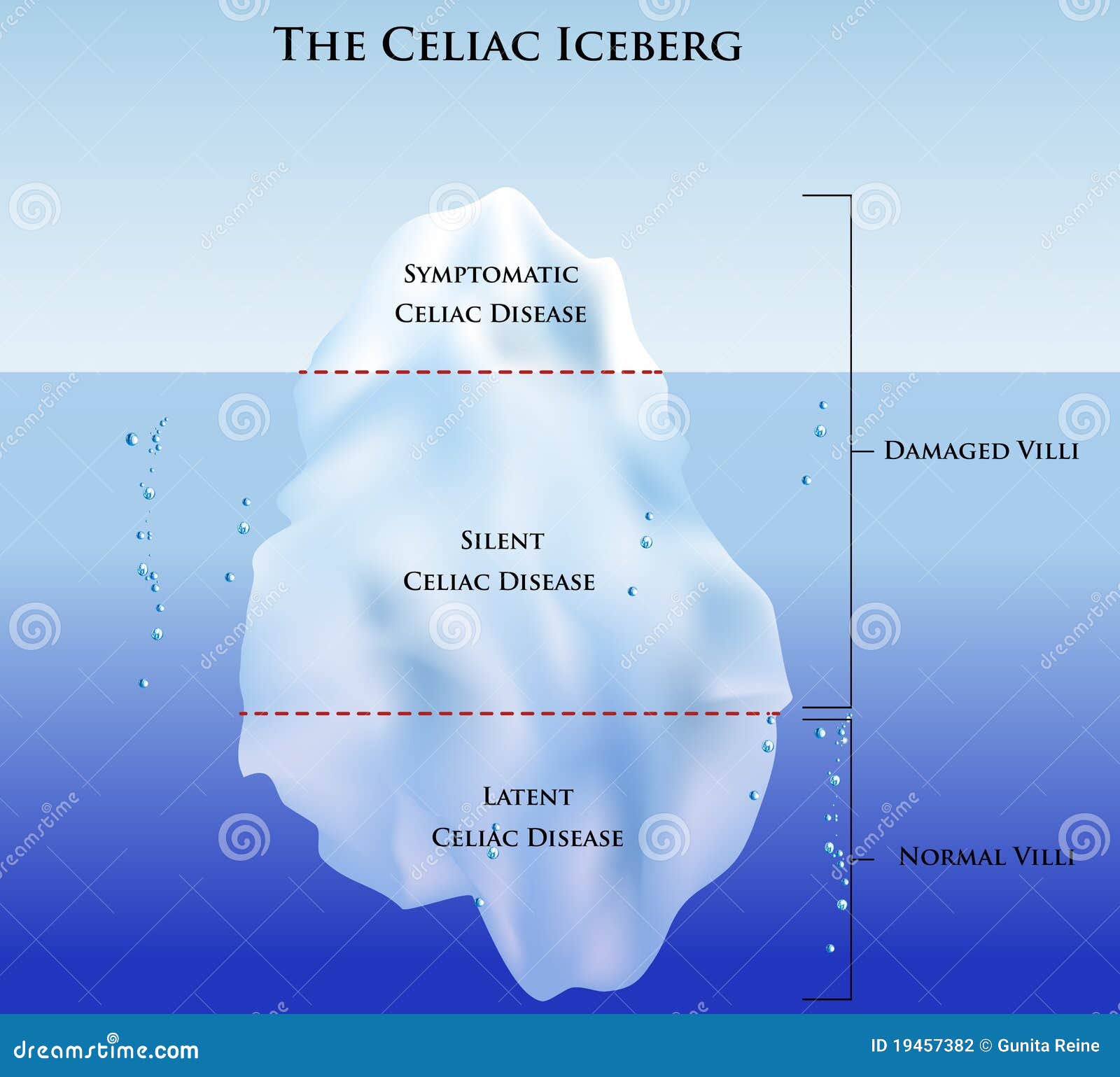 THE CELIAC ICEBERG

SYMPTOMATIC CELIAC DISEASE

SILENT CELIAC DISEASE

LATENT CELIAC DISEASE

DAMAGED VILLI

NORMAL VILLI

dreamstime.com

ID 19457382 © Gunita Reine